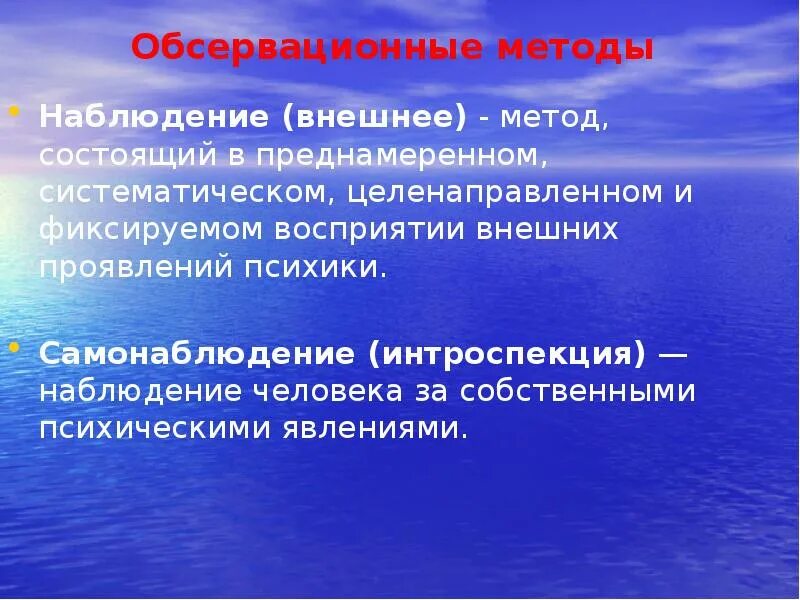 Обсервационные методы

• Наблюдение (внешнее) - метод, состоящий в преднамеренном, систематическом, целенаправленном и фиксируемом восприятии внешних проявлений психики.

• Самонаблюдение (интроспекция) — наблюдение человека за собственными психическими явлениями.